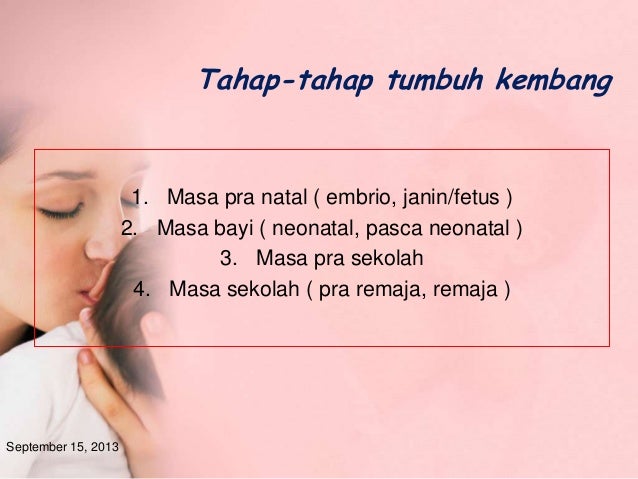 Tahap-tahap tumbuh kembang

1. Masa pra natal ( embrio, janin/fetus )
2. Masa bayi ( neonatal, pasca neonatal )
3. Masa pra sekolah
4. Masa sekolah ( pra remaja, remaja )

September 15, 2013